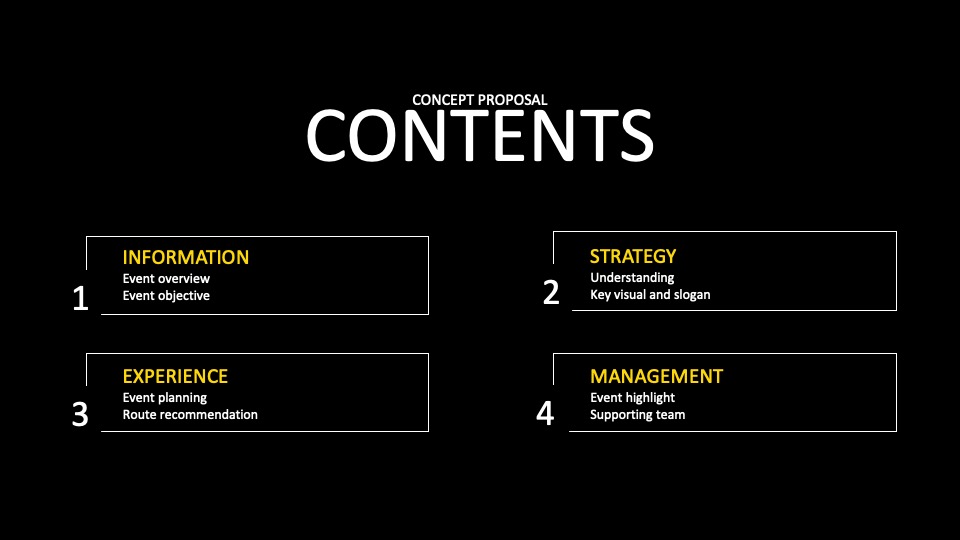 CONCEPT PROPOSAL
CONTENTS

1
INFORMATION
Event overview
Event objective

2
STRATEGY
Understanding
Key visual and slogan

3
EXPERIENCE
Event planning
Route recommendation

4
MANAGEMENT
Event highlight
Supporting team